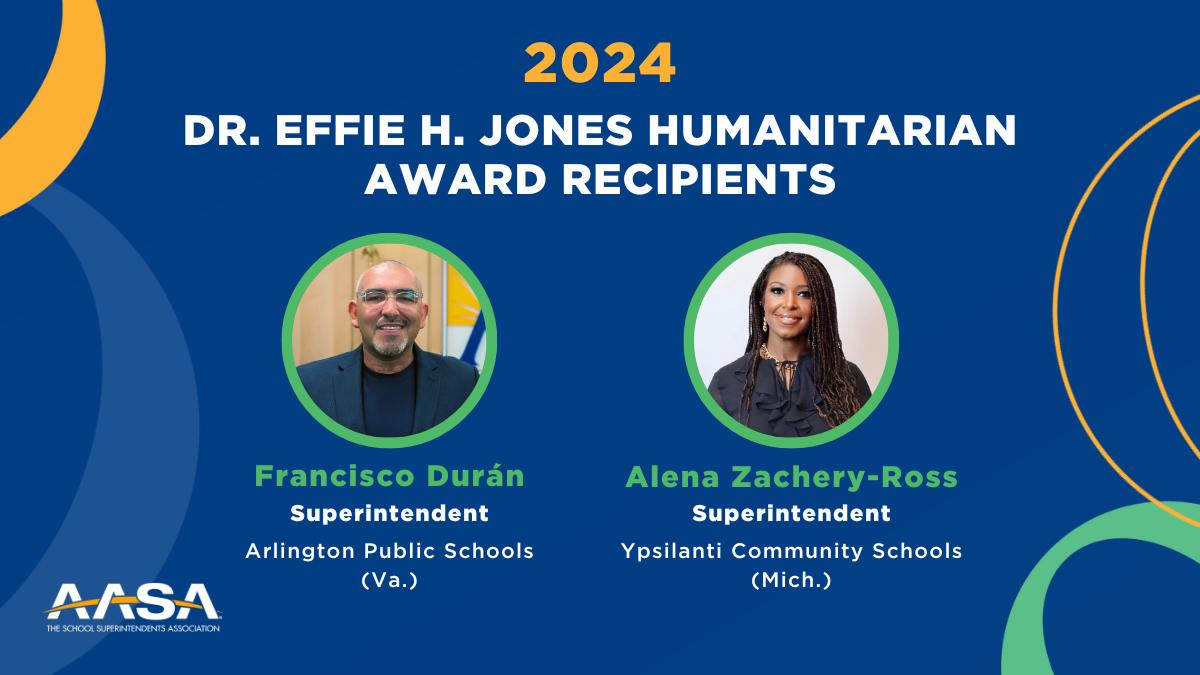 2024

DR. EFFIE H. JONES HUMANITARIAN AWARD RECIPIENTS

Francisco Durán
Superintendent
Arlington Public Schools (Va.)

Alena Zachery-Ross
Superintendent
Ypsilanti Community Schools (Mich.)

AASA
THE SCHOOL SUPERINTENDENTS ASSOCIATION